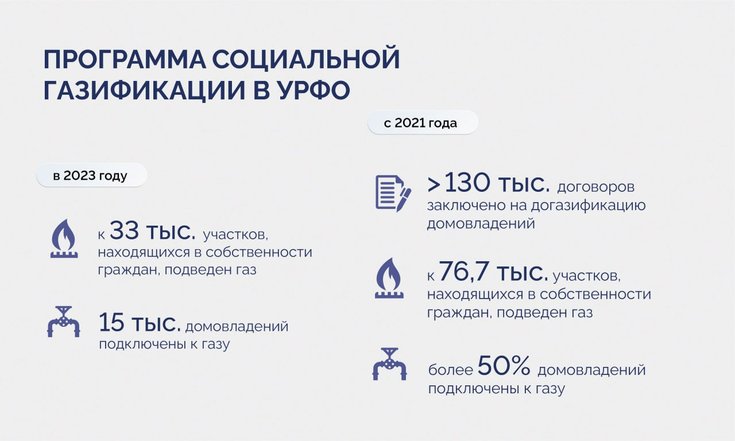 ПРОГРАММА СОЦИАЛЬНОЙ ГАЗИФИКАЦИИ В УРФО

в 2023 году

к 33 тыс. участков, находящихся в собственности граждан, подведен газ

15 тыс. домовладений подключены к газу

с 2021 года

>130 тыс. договоров заключено на догазификацию домовладений

к 76,7 тыс. участков, находящихся в собственности граждан, подведен газ

более 50% домовладений подключены к газу